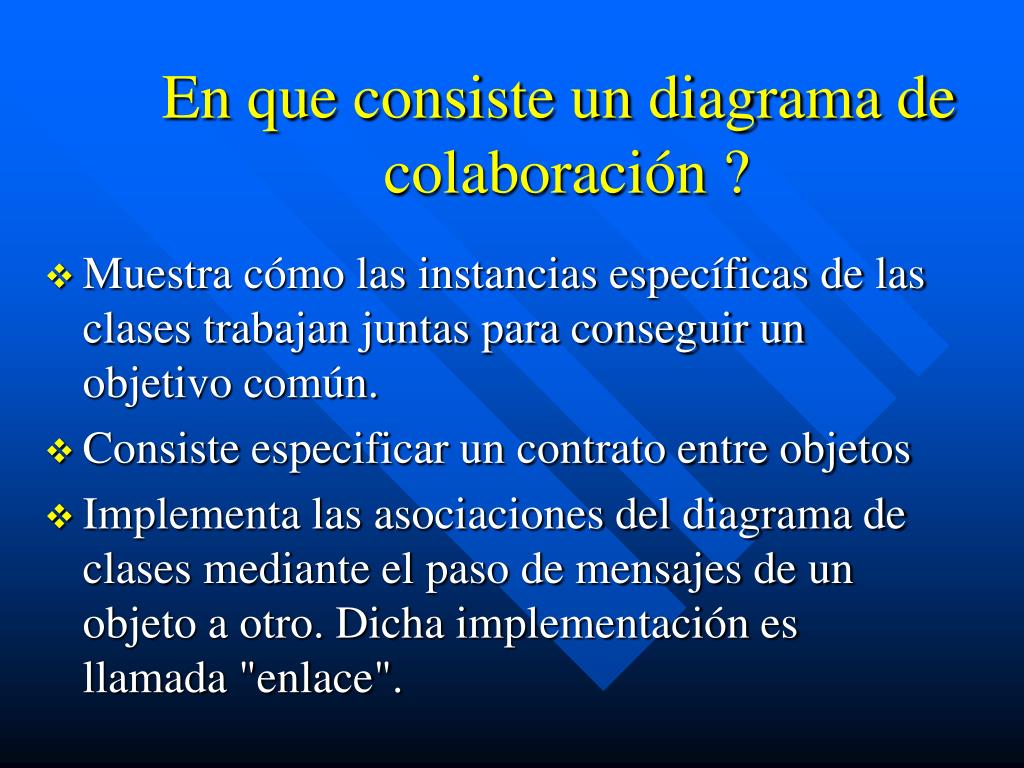 En que consiste un diagrama de colaboración ?

❖ Muestra cómo las instancias específicas de las clases trabajan juntas para conseguir un objetivo común.
❖ Consiste especificar un contrato entre objetos
❖ Implementa las asociaciones del diagrama de clases mediante el paso de mensajes de un objeto a otro. Dicha implementación es llamada "enlace".